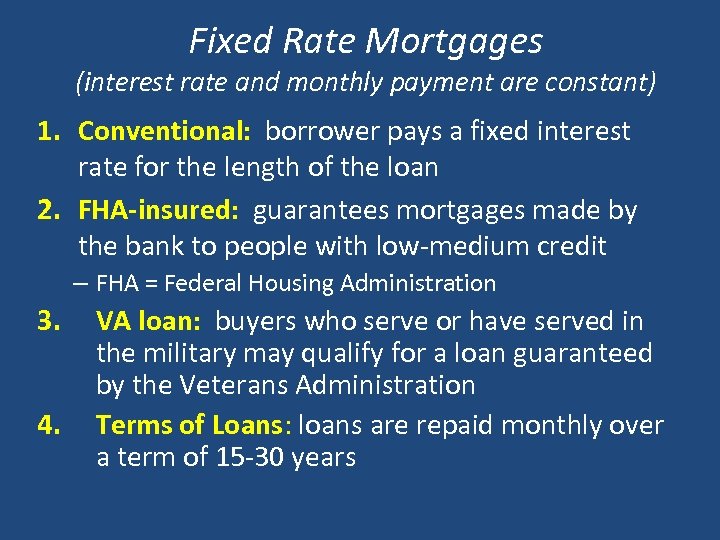 Fixed Rate Mortgages
(interest rate and monthly payment are constant)

1. Conventional: borrower pays a fixed interest rate for the length of the loan

2. FHA-insured: guarantees mortgages made by the bank to people with low-medium credit

– FHA = Federal Housing Administration

3. VA loan: buyers who serve or have served in the military may qualify for a loan guaranteed by the Veterans Administration

4. Terms of Loans: loans are repaid monthly over a term of 15-30 years